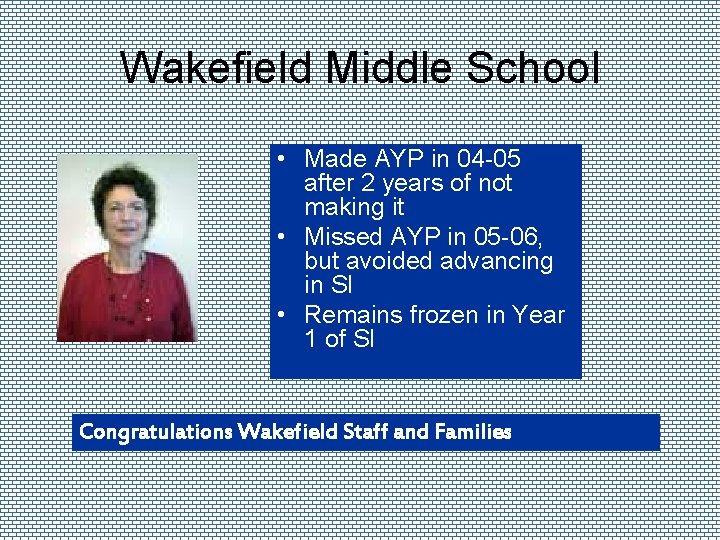 Wakefield Middle School

• Made AYP in 04-05 after 2 years of not making it
• Missed AYP in 05-06, but avoided advancing in SI
• Remains frozen in Year 1 of SI

Congratulations Wakefield Staff and Families